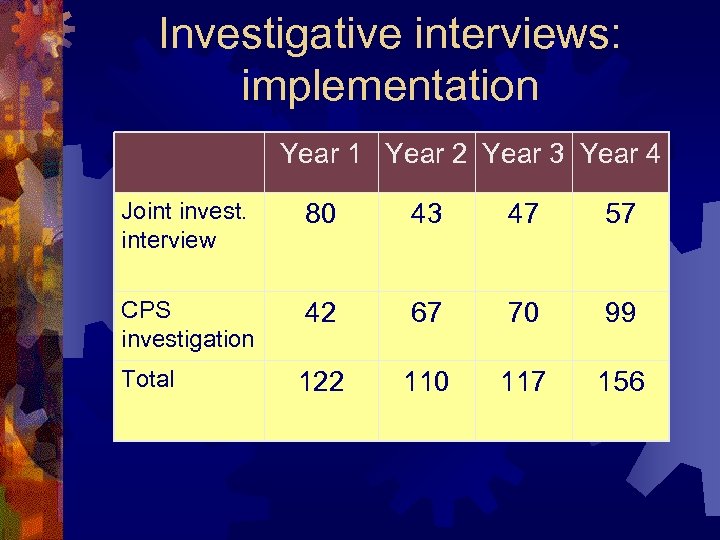 Investigative interviews: implementation

| | Year 1 | Year 2 | Year 3 | Year 4 |
|---|---|---|---|---|
| Joint invest. interview | 80 | 43 | 47 | 57 |
| CPS investigation | 42 | 67 | 70 | 99 |
| Total | 122 | 110 | 117 | 156 |